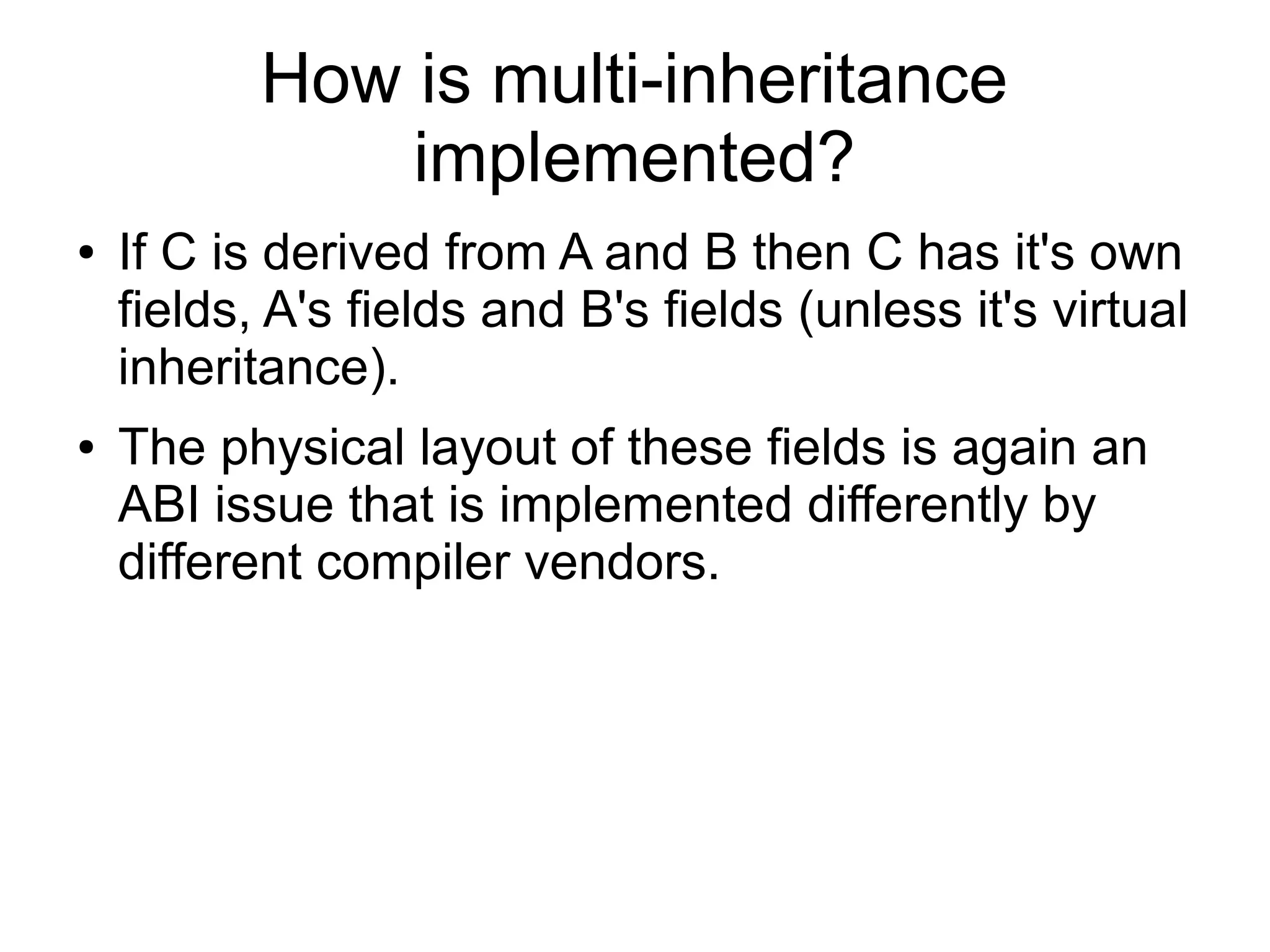 How is multi-inheritance implemented?

• If C is derived from A and B then C has it's own fields, A's fields and B's fields (unless it's virtual inheritance).

• The physical layout of these fields is again an ABI issue that is implemented differently by different compiler vendors.